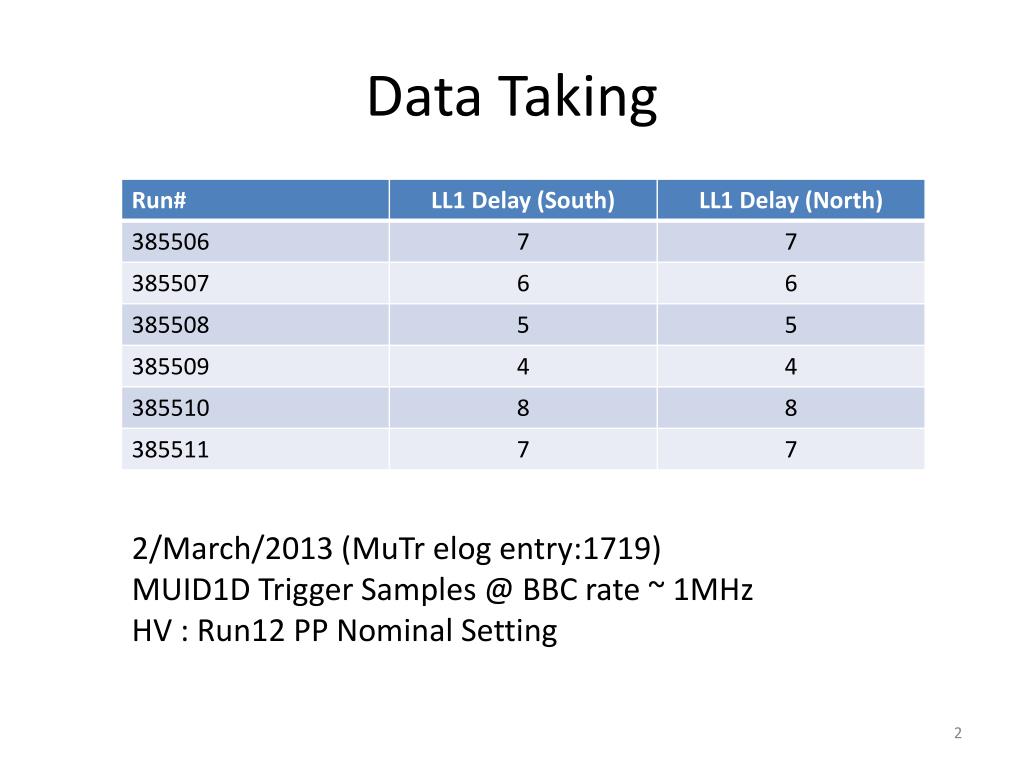 Data Taking

| Run# | LL1 Delay (South) | LL1 Delay (North) |
|---|---|---|
| 385506 | 7 | 7 |
| 385507 | 6 | 6 |
| 385508 | 5 | 5 |
| 385509 | 4 | 4 |
| 385510 | 8 | 8 |
| 385511 | 7 | 7 |

2/March/2013 (MuTr elog entry:1719)
MUID1D Trigger Samples @ BBC rate ~ 1MHz
HV : Run12 PP Nominal Setting

2